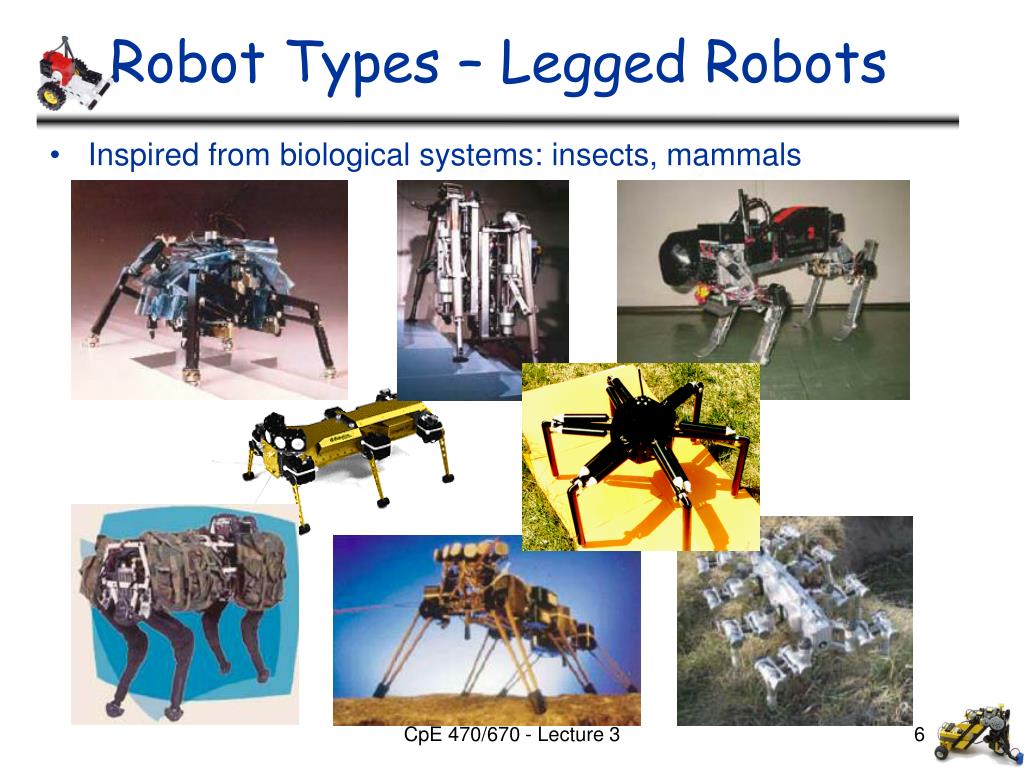 Robot Types – Legged Robots

• Inspired from biological systems: insects, mammals

CpE 470/670 - Lecture 3

6